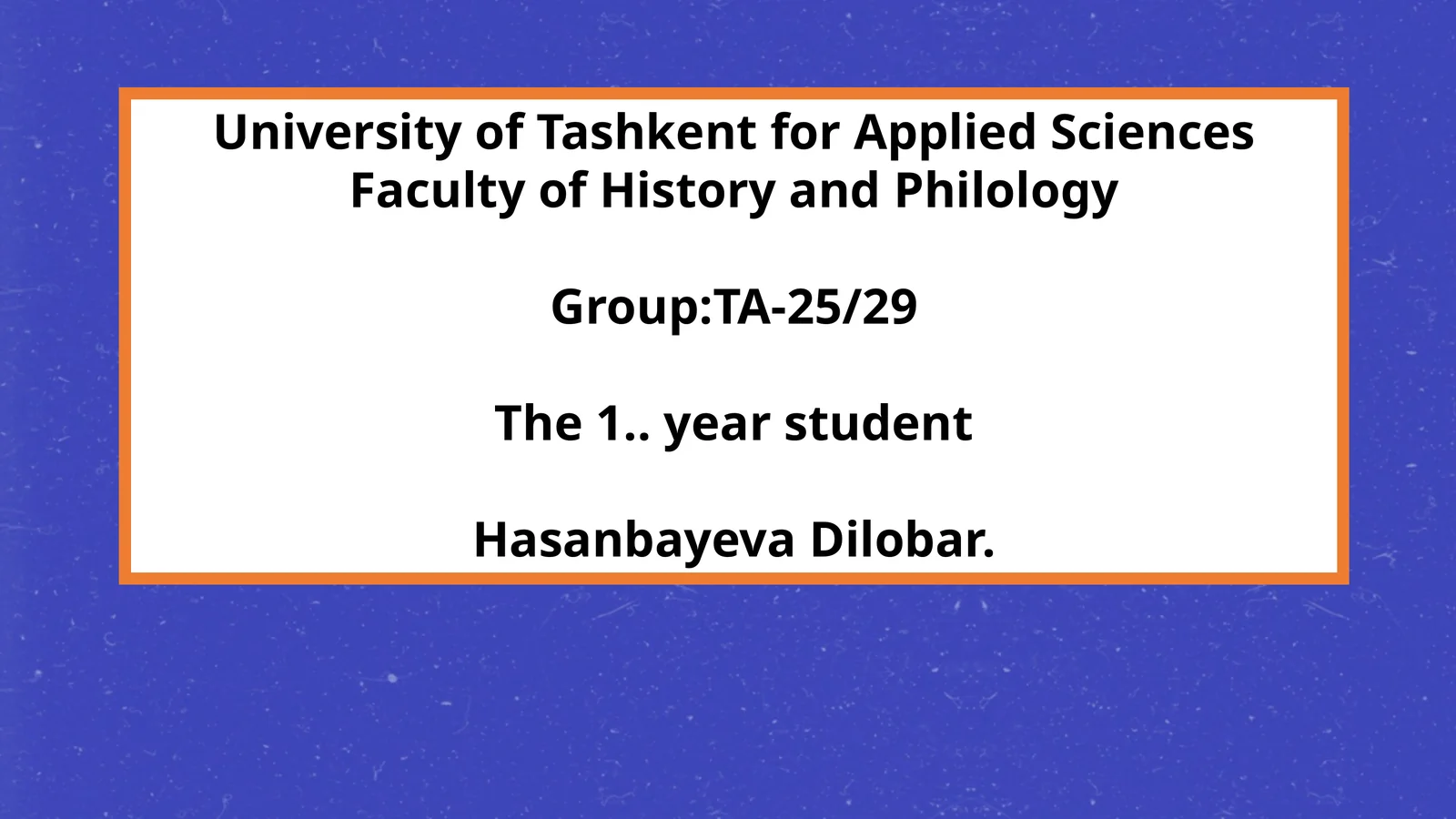 University of Tashkent for Applied Sciences
Faculty of History and Philology

Group:TA-25/29

The 1.. year student

Hasanbayeva Dilobar.